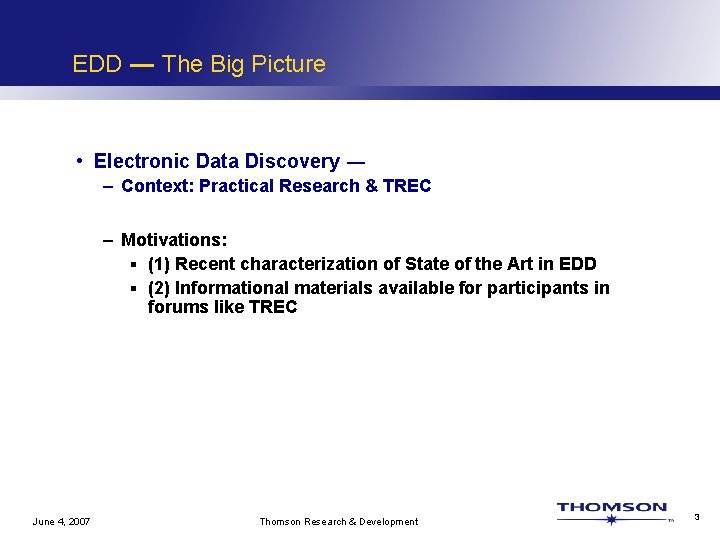 EDD — The Big Picture

• Electronic Data Discovery —
– Context: Practical Research & TREC

– Motivations:
▪ (1) Recent characterization of State of the Art in EDD
▪ (2) Informational materials available for participants in forums like TREC

June 4, 2007

Thomson Research & Development

THOMSON

3